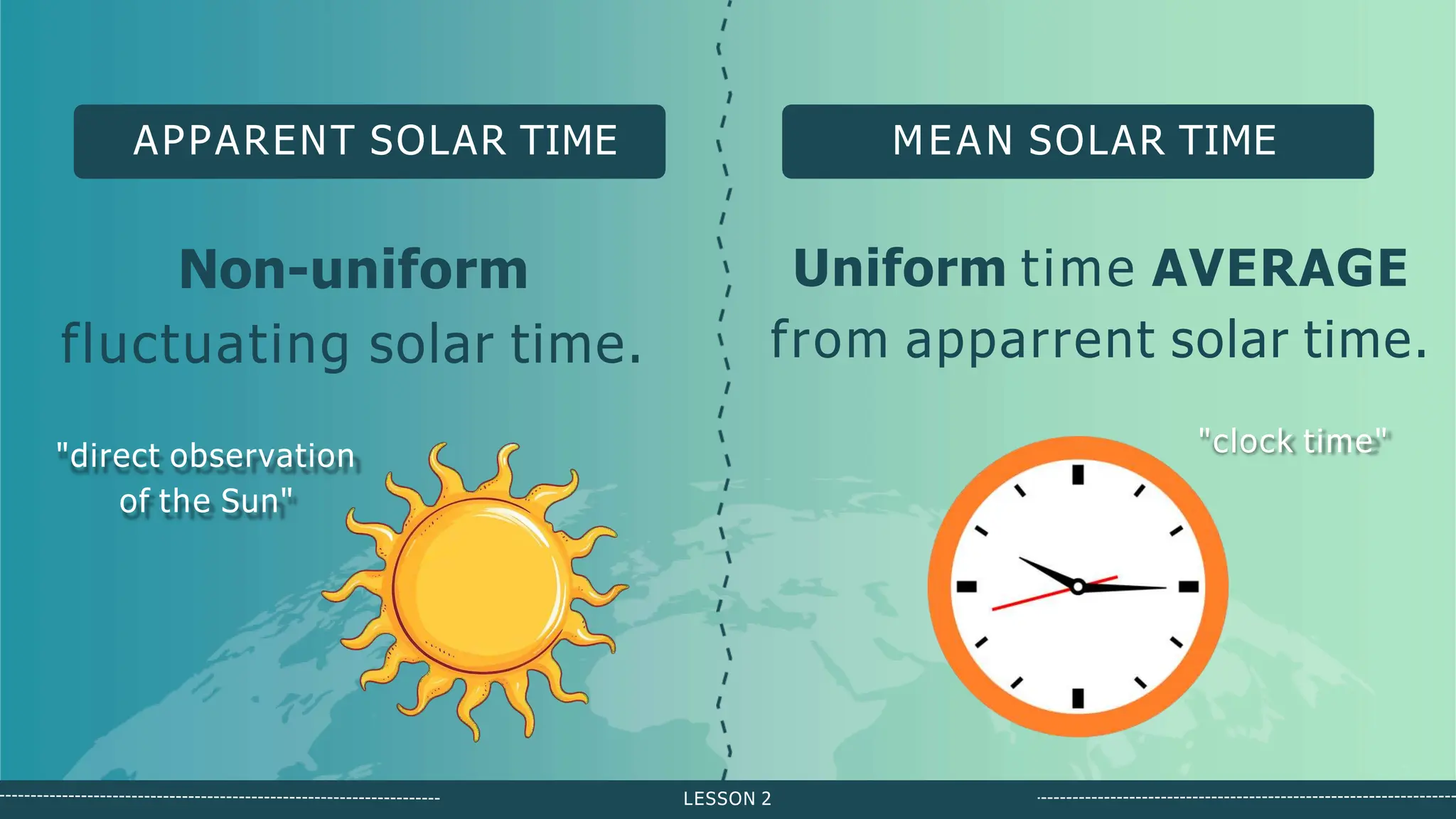 APPARENT SOLAR TIME

Non-uniform fluctuating solar time.

"direct observation of the Sun"

MEAN SOLAR TIME

Uniform time AVERAGE from apparrent solar time.

"clock time"

LESSON 2